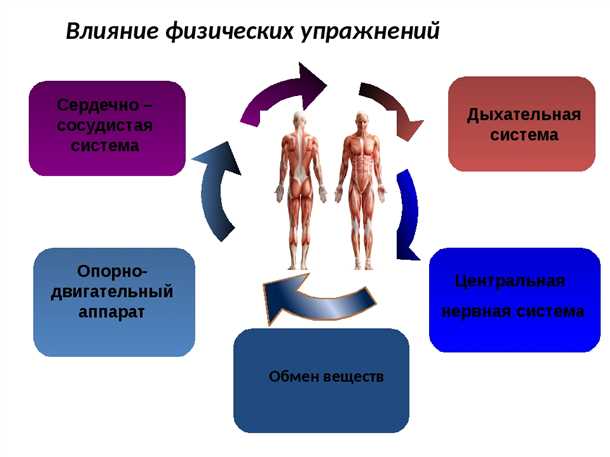 Влияние физических упражнений

Сердечно – сосудистая система

Дыхательная система

Центральная нервная система

Обмен веществ

Опорно-двигательный аппарат